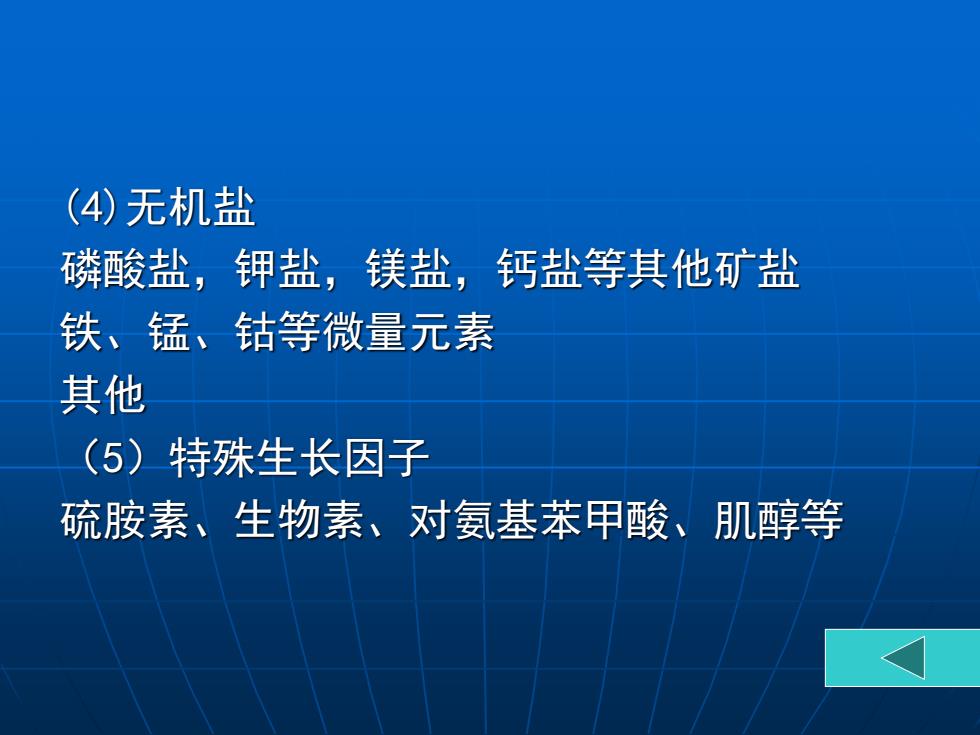 (4)无机盐
磷酸盐，钾盐，镁盐，钙盐等其他矿盐
铁、锰、钴等微量元素
其他
（5）特殊生长因子
硫胺素、生物素、对氨基苯甲酸、肌醇等